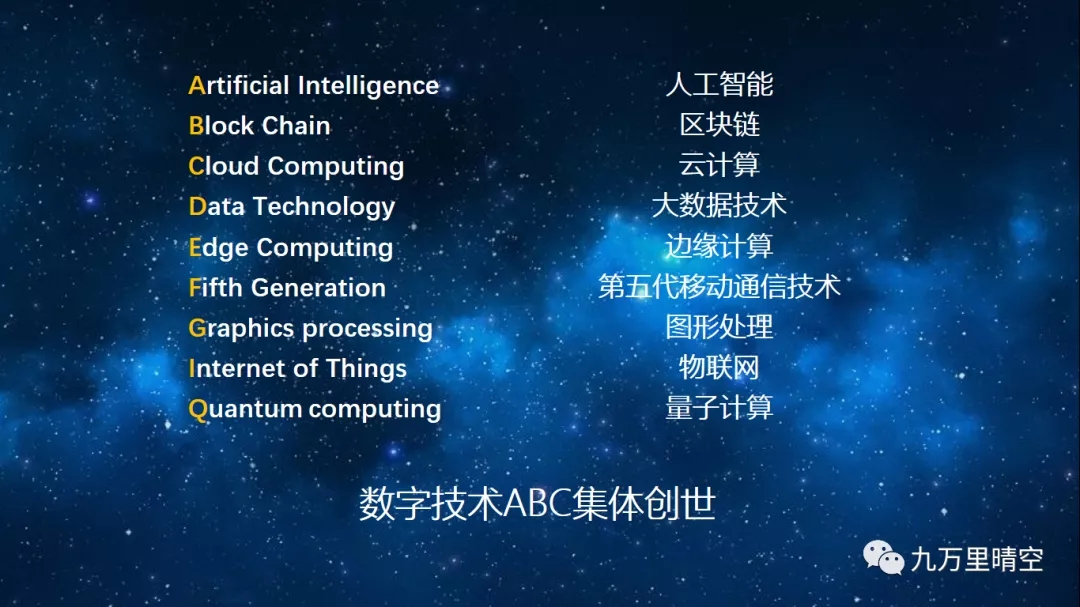 Artificial Intelligence
Block Chain
Cloud Computing
Data Technology
Edge Computing
Fifth Generation
Graphics processing
Internet of Things
Quantum computing

人工智能
区块链
云计算
大数据技术
边缘计算
第五代移动通信技术
图形处理
物联网
量子计算

数字技术ABC集体创世

九万里晴空